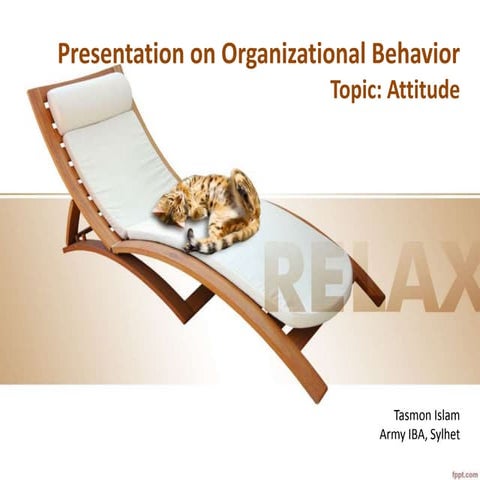 Presentation on Organizational Behavior
Topic: Attitude

RELAX

Tasmon Islam
Army IBA, Sylhet

fppt.com